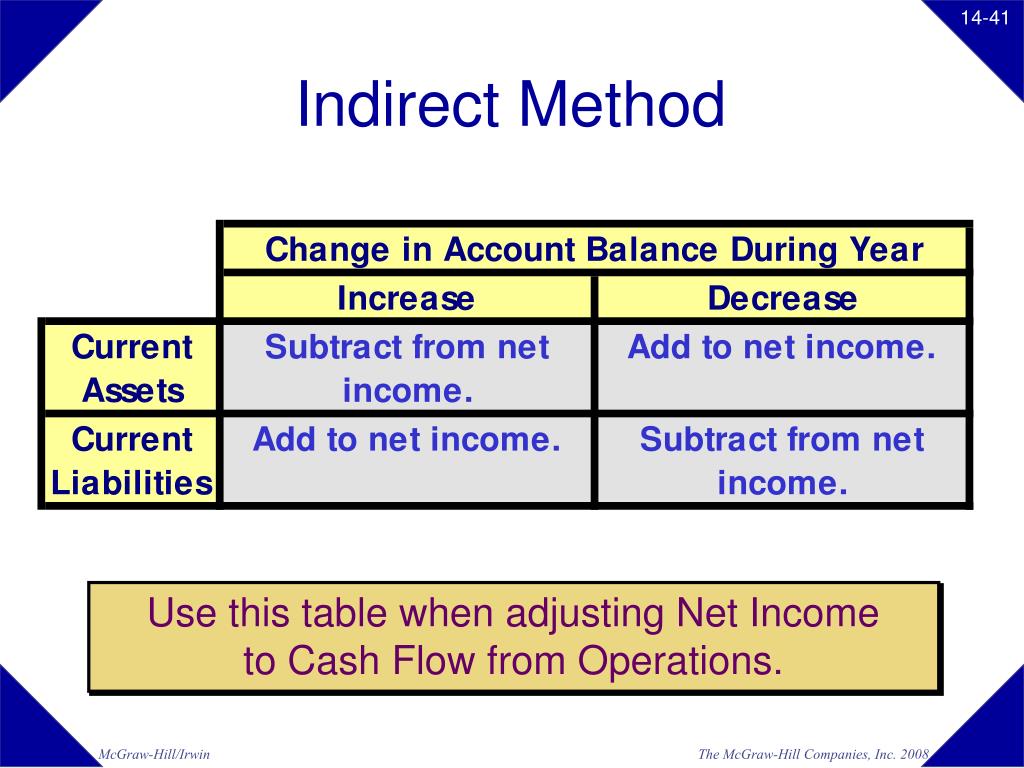 14-41

Indirect Method

| | Change in Account Balance During Year | |
|---|---|---|
| | Increase | Decrease |
| Current Assets | Subtract from net income. | Add to net income. |
| Current Liabilities | Add to net income. | Subtract from net income. |

Use this table when adjusting Net Income to Cash Flow from Operations.

McGraw-Hill/Irwin

The McGraw-Hill Companies, Inc. 2008